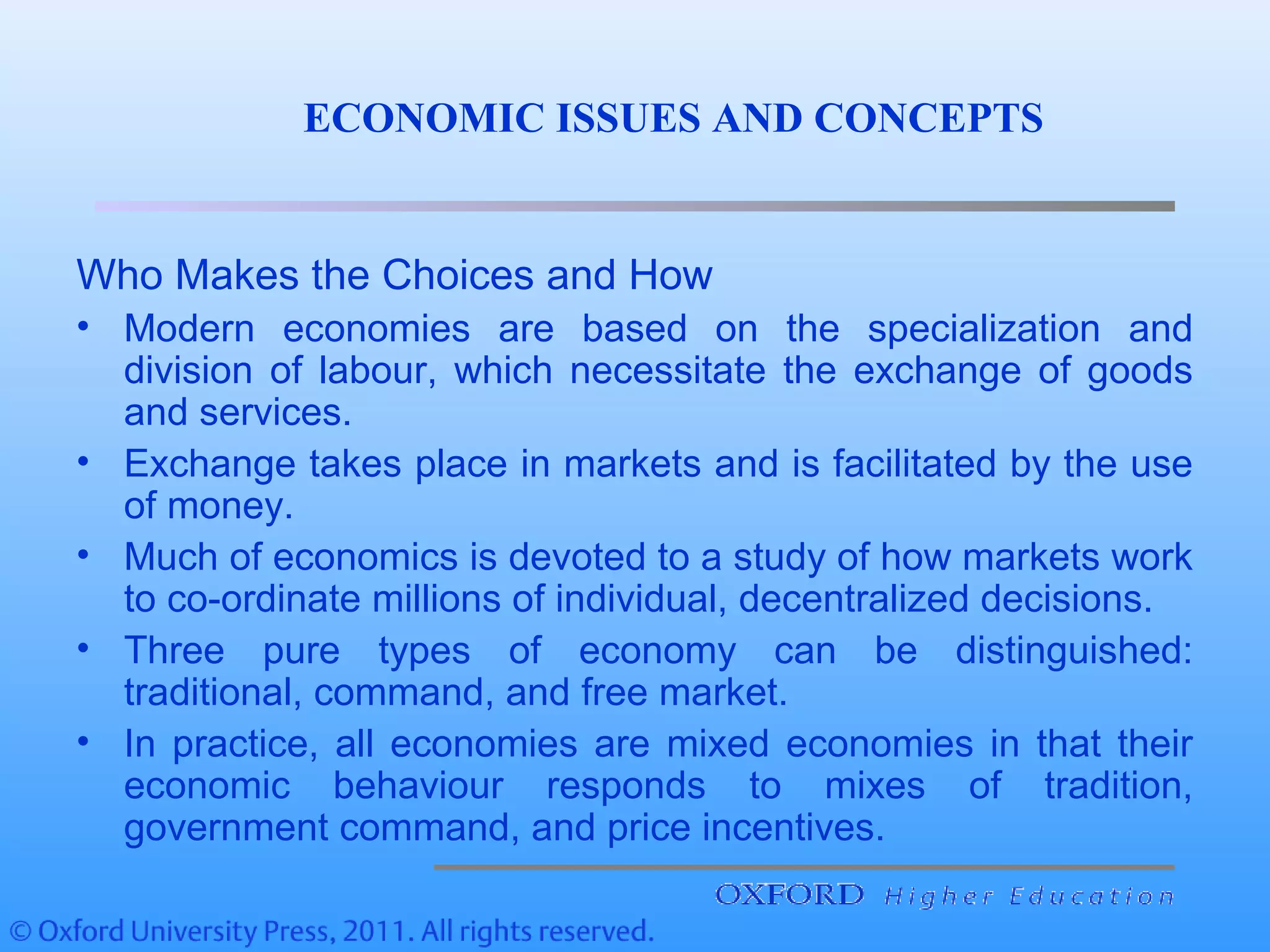 ECONOMIC ISSUES AND CONCEPTS

Who Makes the Choices and How

• Modern economies are based on the specialization and division of labour, which necessitate the exchange of goods and services.
• Exchange takes place in markets and is facilitated by the use of money.
• Much of economics is devoted to a study of how markets work to co-ordinate millions of individual, decentralized decisions.
• Three pure types of economy can be distinguished: traditional, command, and free market.
• In practice, all economies are mixed economies in that their economic behaviour responds to mixes of tradition, government command, and price incentives.

OXFORD Higher Education

© Oxford University Press, 2011. All rights reserved.